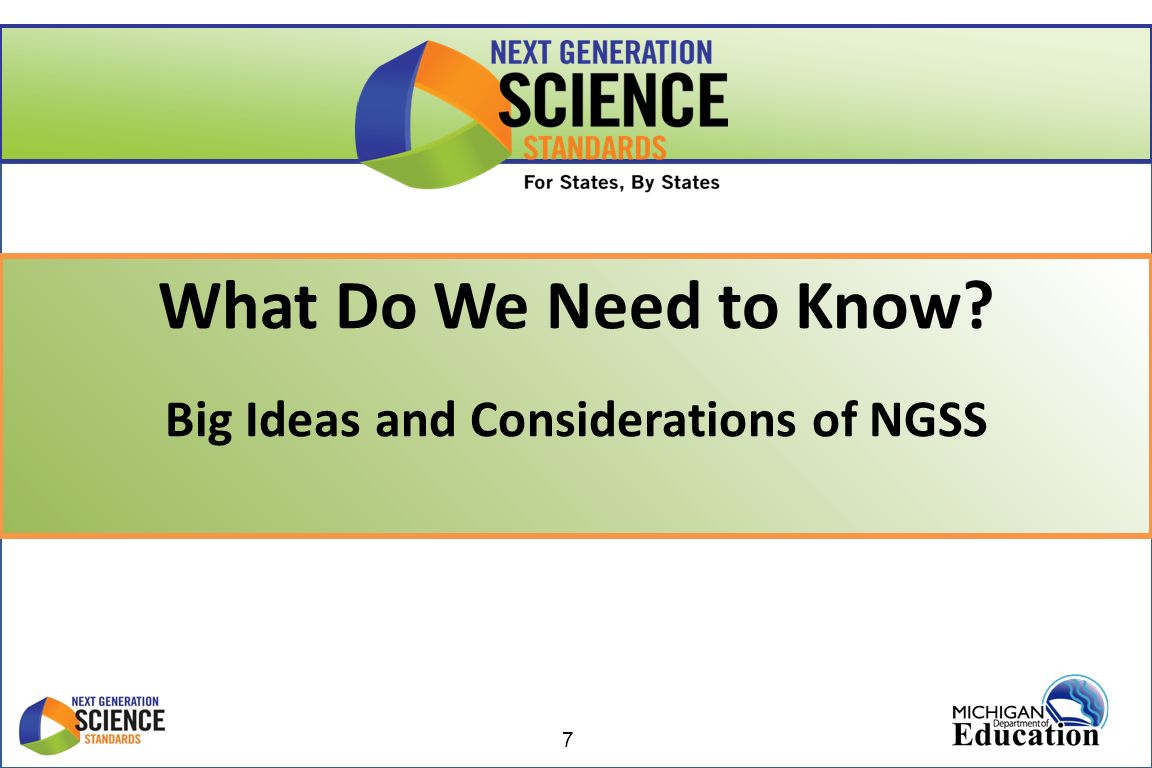 NEXT GENERATION
SCIENCE
STANDARDS
For States, By States

What Do We Need to Know?

Big Ideas and Considerations of NGSS

NEXT GENERATION
SCIENCE
STANDARDS

7

MICHIGAN Department of Education